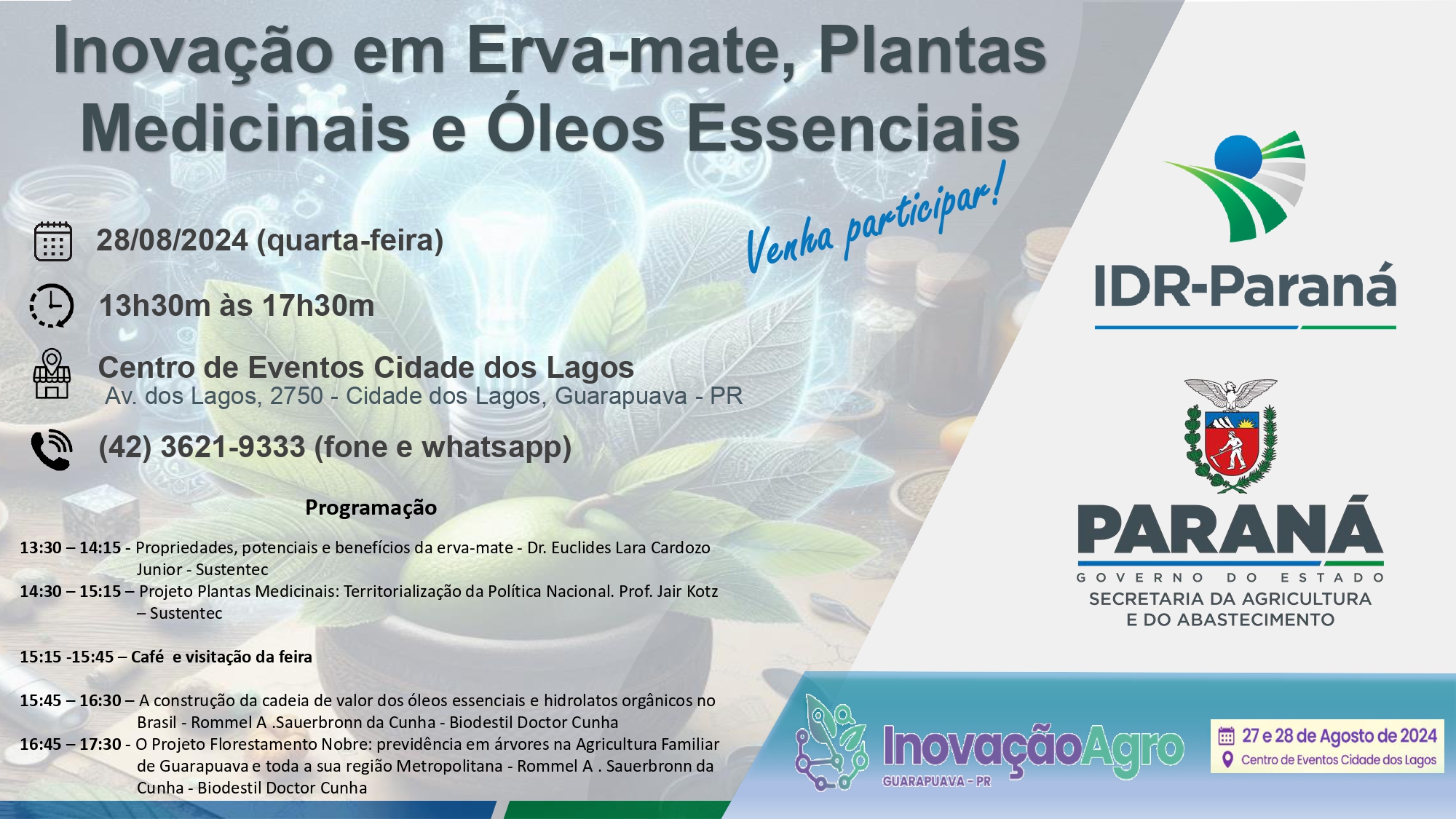 Inovação em Erva-mate, Plantas Medicinais e Óleos Essenciais

Venha participar!

28/08/2024 (quarta-feira)

13h30m às 17h30m

Centro de Eventos Cidade dos Lagos
Av. dos Lagos, 2750 - Cidade dos Lagos, Guarapuava - PR

(42) 3621-9333 (fone e whatsapp)

Programação

13:30 – 14:15 - Propriedades, potenciais e benefícios da erva-mate - Dr. Euclides Lara Cardozo Junior - Sustentec
14:30 – 15:15 – Projeto Plantas Medicinais: Territorialização da Política Nacional. Prof. Jair Kotz – Sustentec

15:15 -15:45 – Café e visitação da feira

15:45 – 16:30 – A construção da cadeia de valor dos óleos essenciais e hidrolatos orgânicos no Brasil - Rommel A .Sauerbronn da Cunha - Biodestil Doctor Cunha
16:45 – 17:30 - O Projeto Florestamento Nobre: previdência em árvores na Agricultura Familiar de Guarapuava e toda a sua região Metropolitana - Rommel A . Sauerbronn da Cunha - Biodestil Doctor Cunha

IDR-Paraná

PARANÁ
GOVERNO DO ESTADO
SECRETARIA DA AGRICULTURA E DO ABASTECIMENTO

InovaçãoAgro
GUARAPUAVA - PR

27 e 28 de Agosto de 2024
Centro de Eventos Cidade dos Lagos